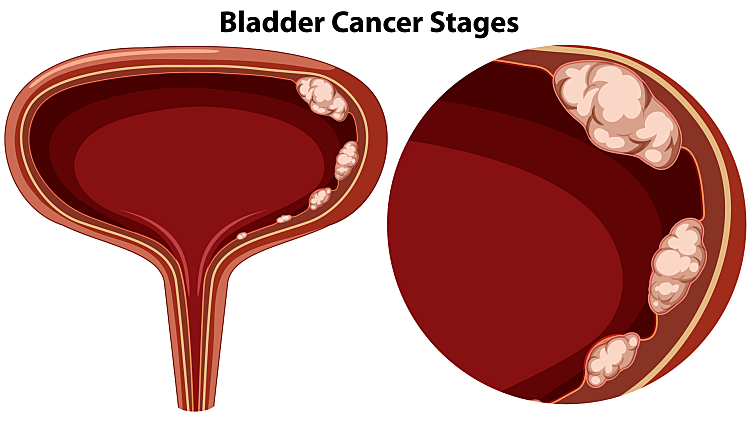 Bladder Cancer Stages